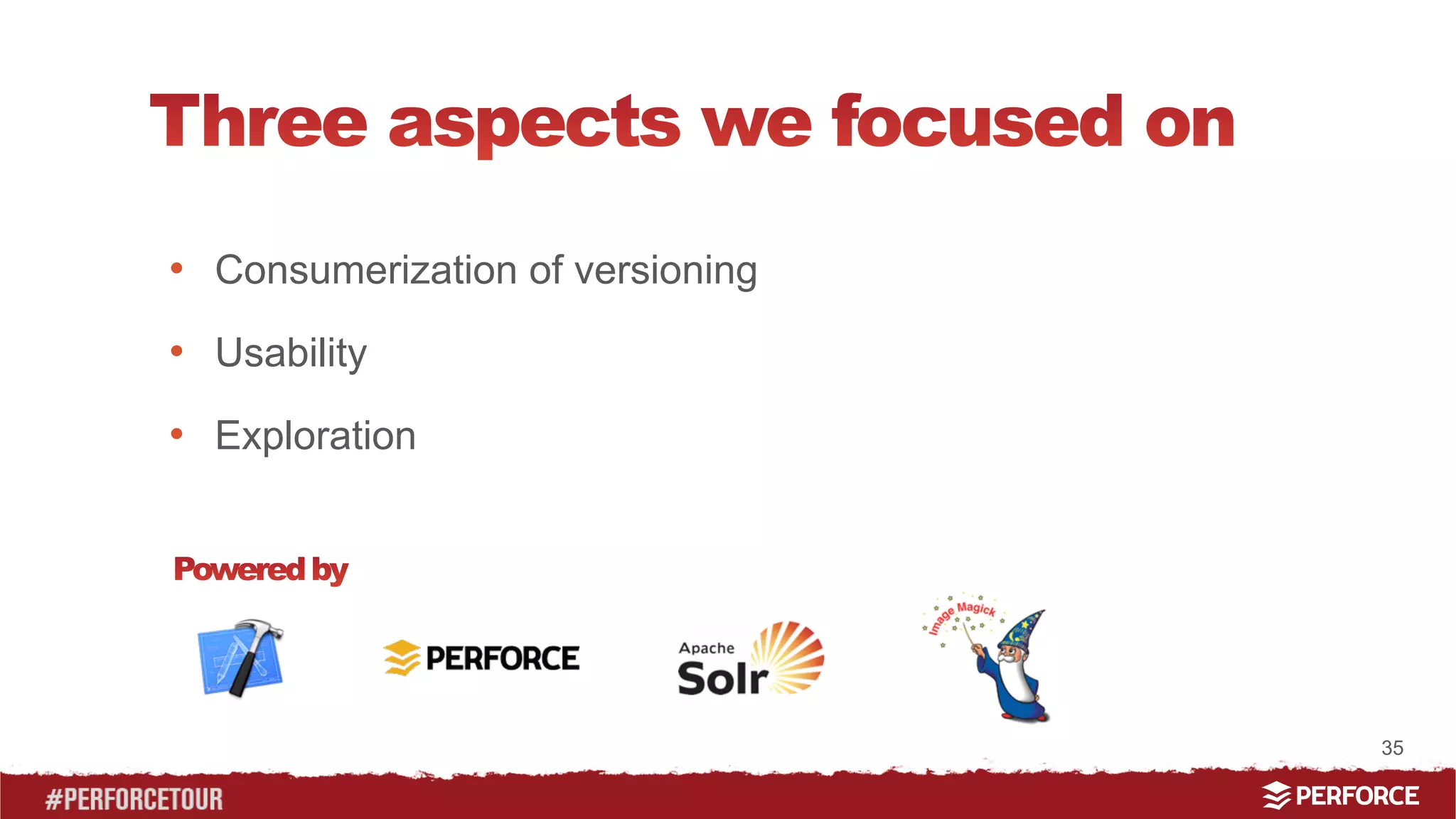 Three aspects we focused on

• Consumerization of versioning
• Usability
• Exploration

Powered by

PERFORCE

Apache Solr

Image Magick

35

#PERFORCETOUR

PERFORCE